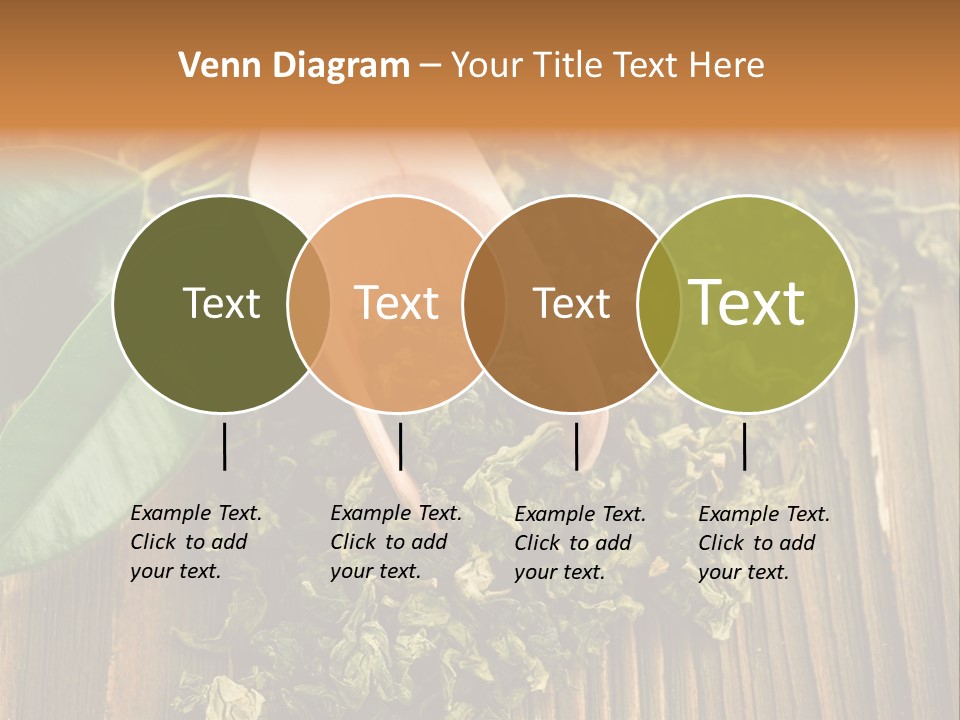 Venn Diagram – Your Title Text Here

Text

Text

Text

Text

Example Text. Click to add your text.

Example Text. Click to add your text.

Example Text. Click to add your text.

Example Text. Click to add your text.